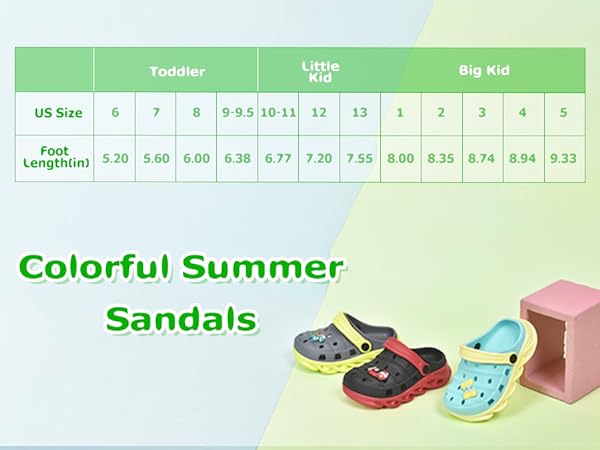 |  | Toddler |  |  |  | Little Kid |  |  | Big Kid |  |  |  |  |
|---|---|---|---|---|---|---|---|---|---|---|---|---|
| US Size | 6 | 7 | 8 | 9-9.5 | 10-11 | 12 | 13 | 1 | 2 | 3 | 4 | 5 |
| Foot Length(in) | 5.20 | 5.60 | 6.00 | 6.38 | 6.77 | 7.20 | 7.55 | 8.00 | 8.35 | 8.74 | 8.94 | 9.33 |

Colorful Summer Sandals